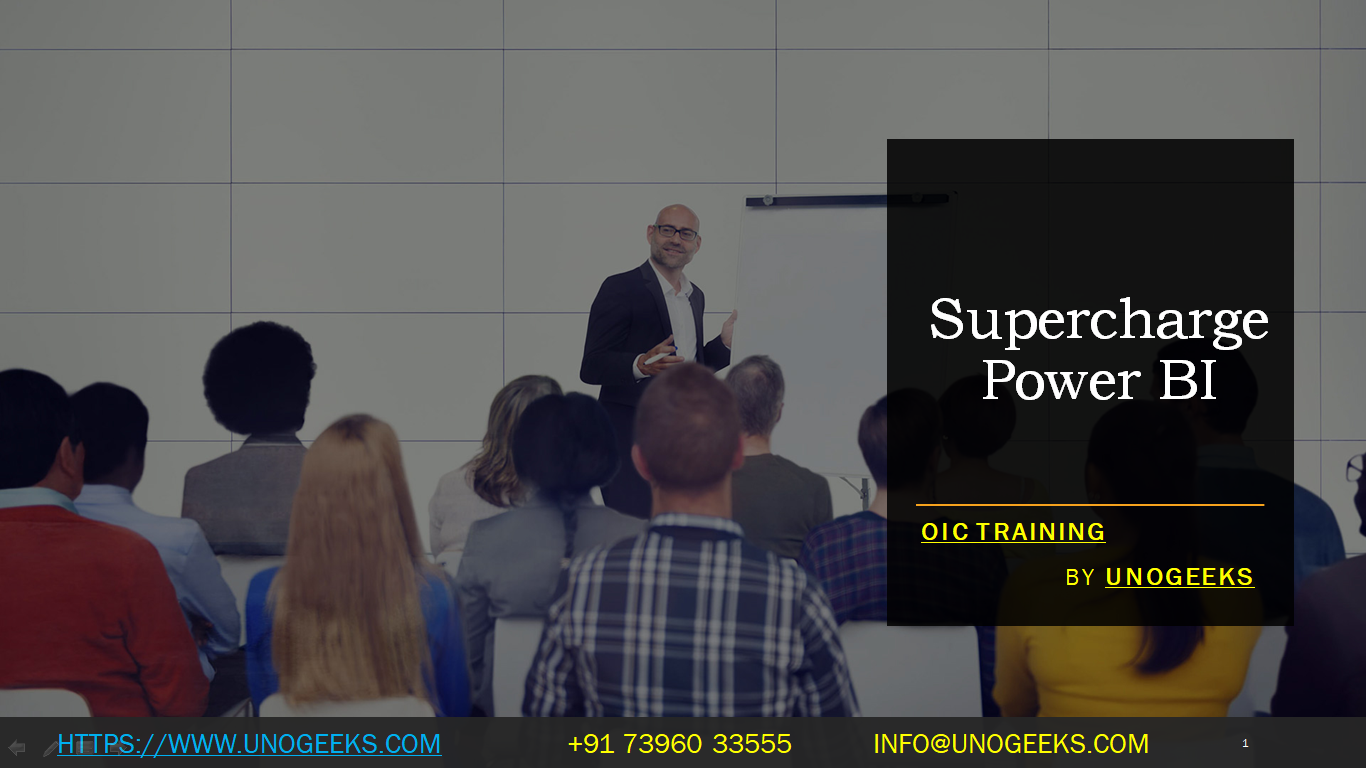 Supercharge Power BI

OIC TRAINING

BY UNOGEEKS

HTTPS://WWW.UNOGEEKS.COM +91 73960 33555 INFO@UNOGEEKS.COM 1